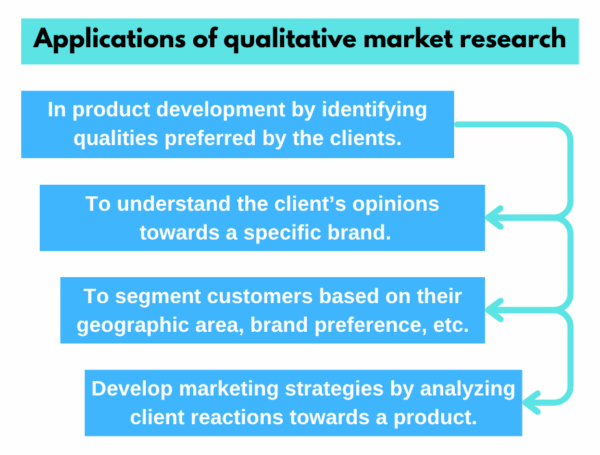 Applications of qualitative market research

In product development by identifying qualities preferred by the clients.

To understand the client's opinions towards a specific brand.

To segment customers based on their geographic area, brand preference, etc.

Develop marketing strategies by analyzing client reactions towards a product.